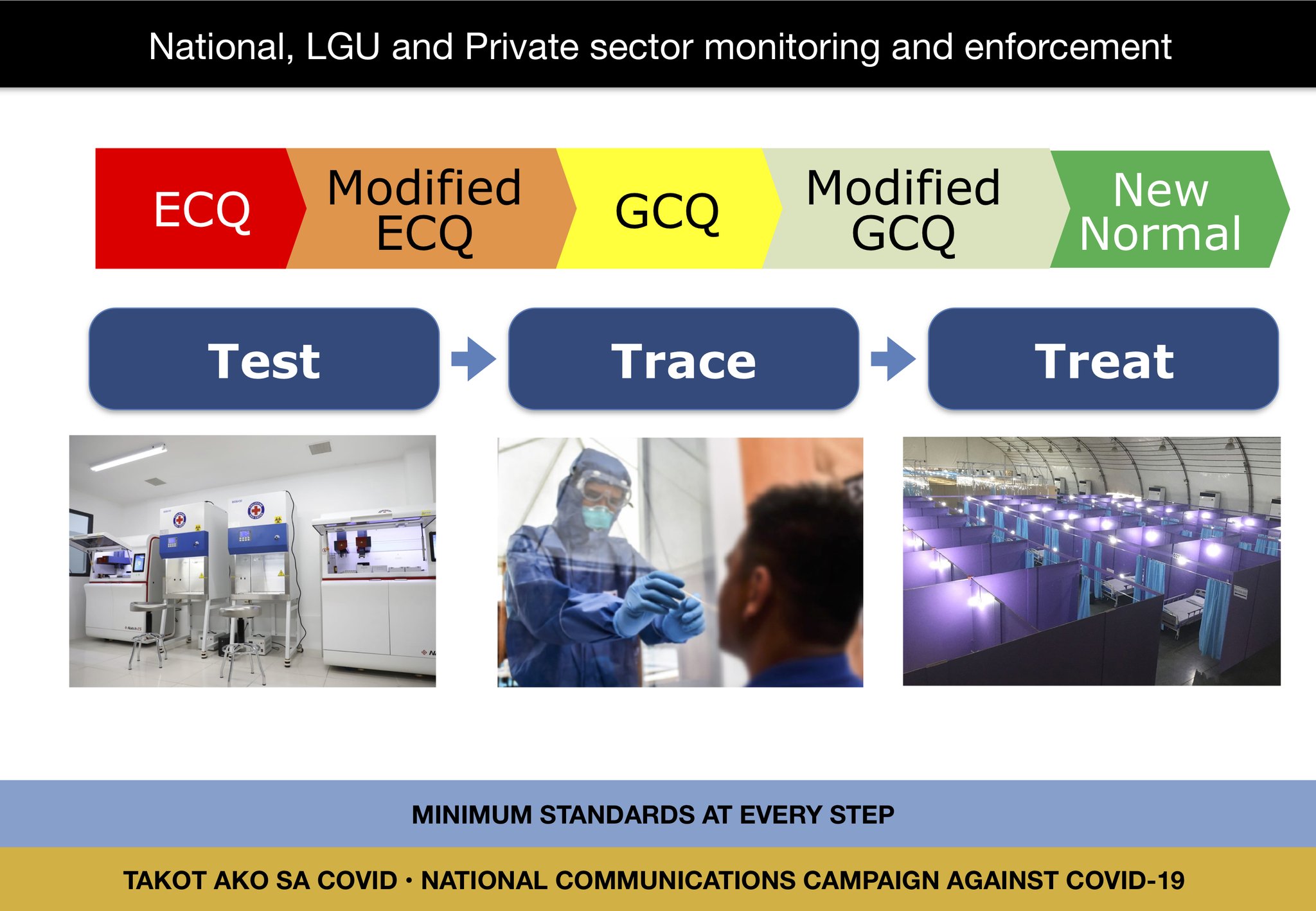 National, LGU and Private sector monitoring and enforcement

ECQ

Modified ECQ

GCQ

Modified GCQ

New Normal

Test

Trace

Treat

MINIMUM STANDARDS AT EVERY STEP

TAKOT AKO SA COVID • NATIONAL COMMUNICATIONS CAMPAIGN AGAINST COVID-19